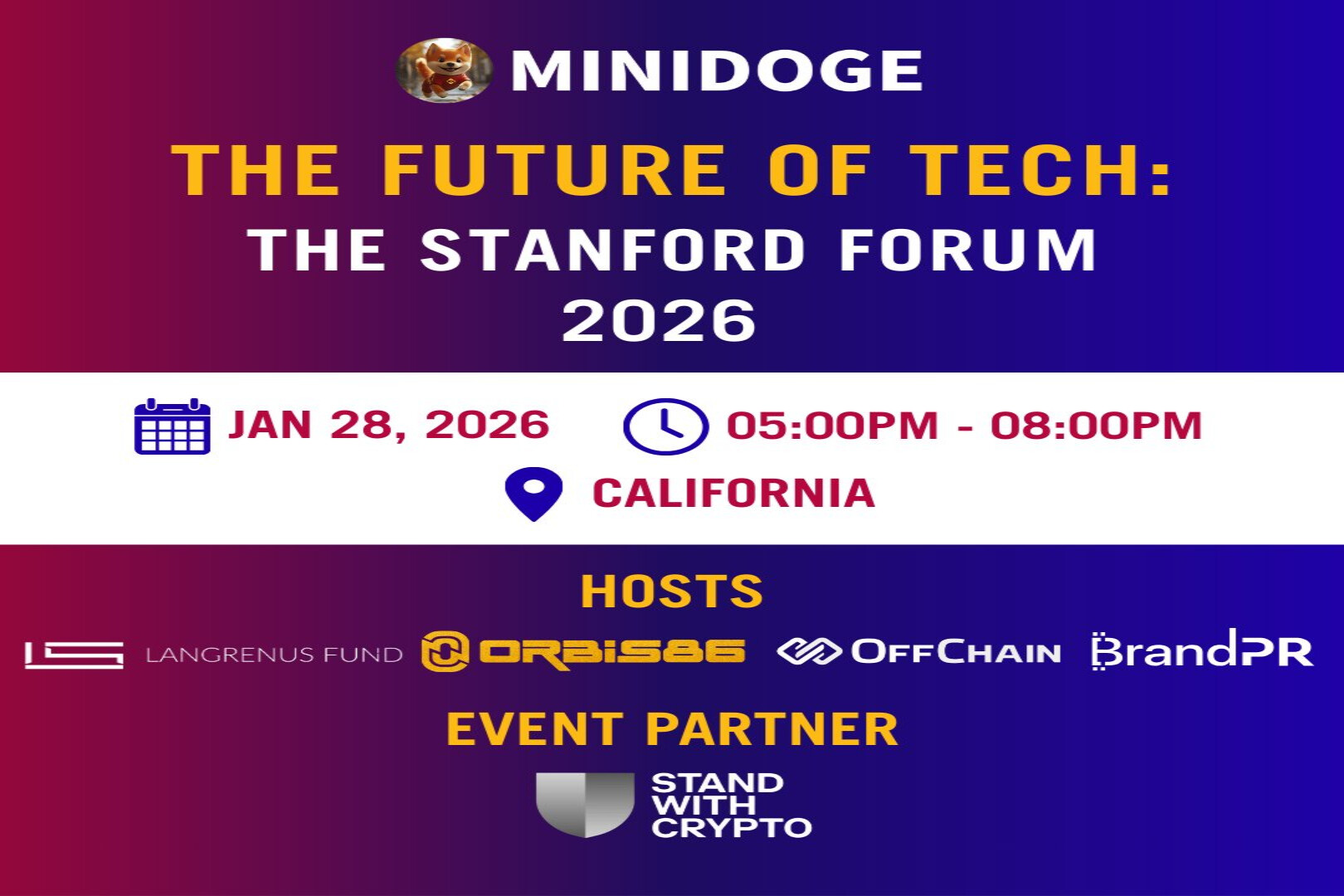 MINIDOGE

THE FUTURE OF TECH:
THE STANFORD FORUM
2026

JAN 28, 2026 05:00PM - 08:00PM
CALIFORNIA

HOSTS

LANGRENUS FUND ORBIS86 OFFCHAIN BrandPR

EVENT PARTNER

STAND WITH CRYPTO